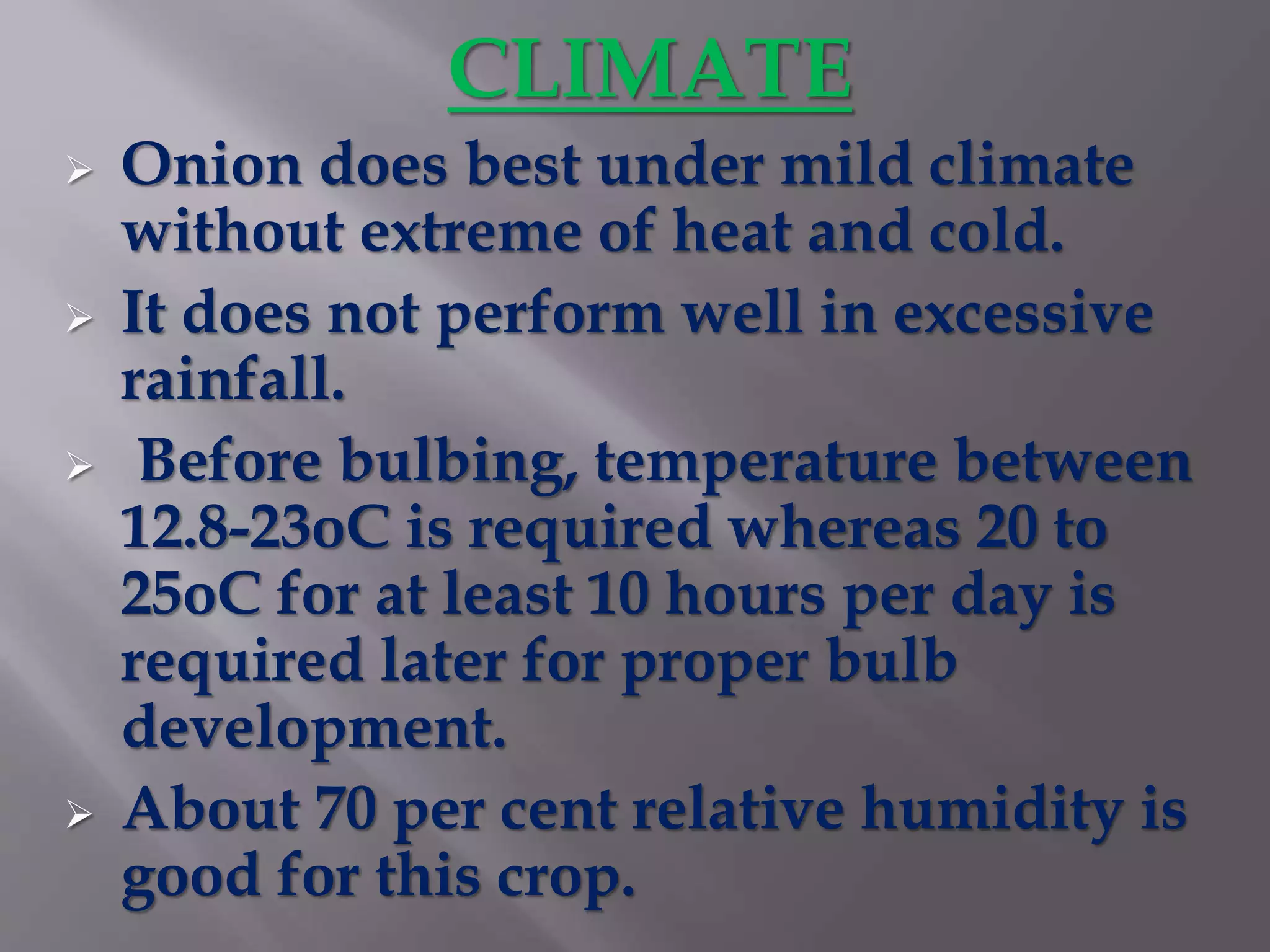 CLIMATE

➢ Onion does best under mild climate without extreme of heat and cold.

➢ It does not perform well in excessive rainfall.

➢ Before bulbing, temperature between 12.8-23oC is required whereas 20 to 25oC for at least 10 hours per day is required later for proper bulb development.

➢ About 70 per cent relative humidity is good for this crop.